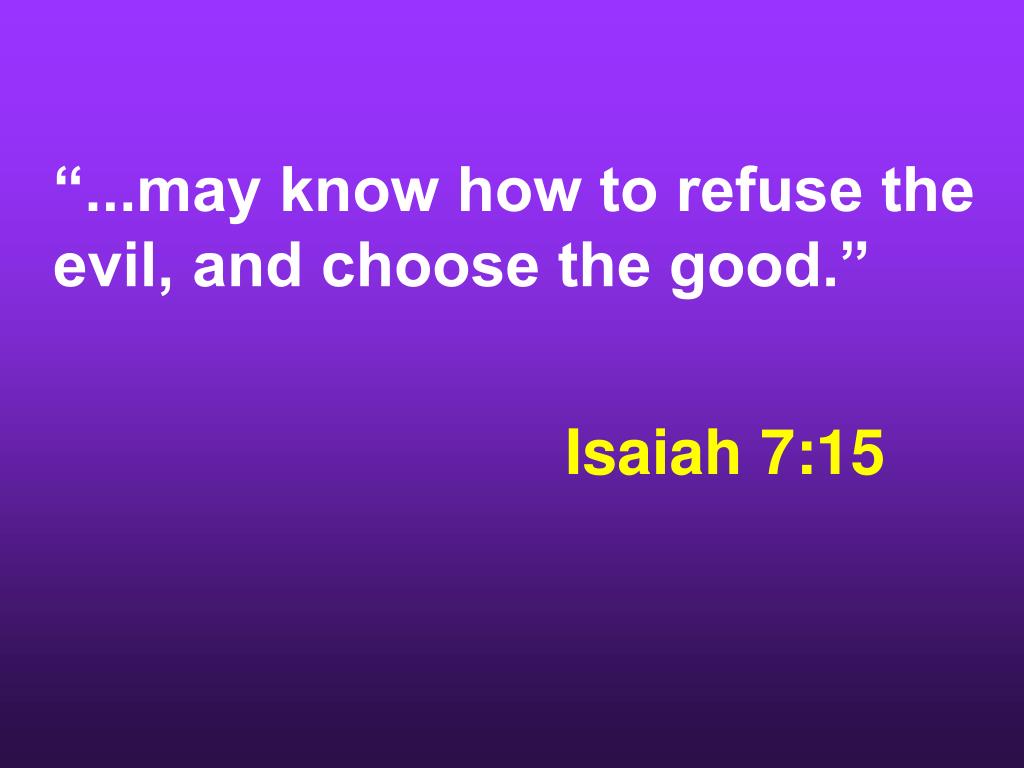 “...may know how to refuse the evil, and choose the good.”

Isaiah 7:15